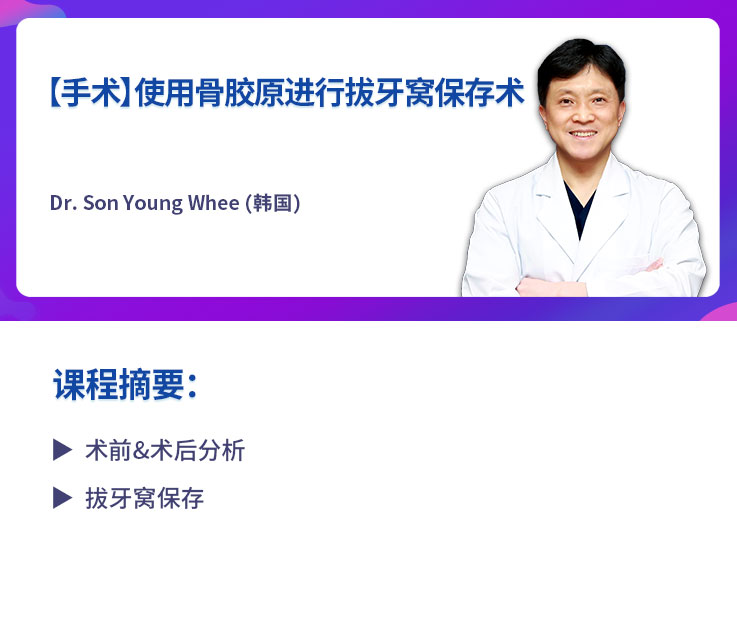 【手术】使用骨胶原进行拔牙窝保存术

Dr. Son Young Whee (韩国)

课程摘要：

▶ 术前&术后分析

▶ 拔牙窝保存